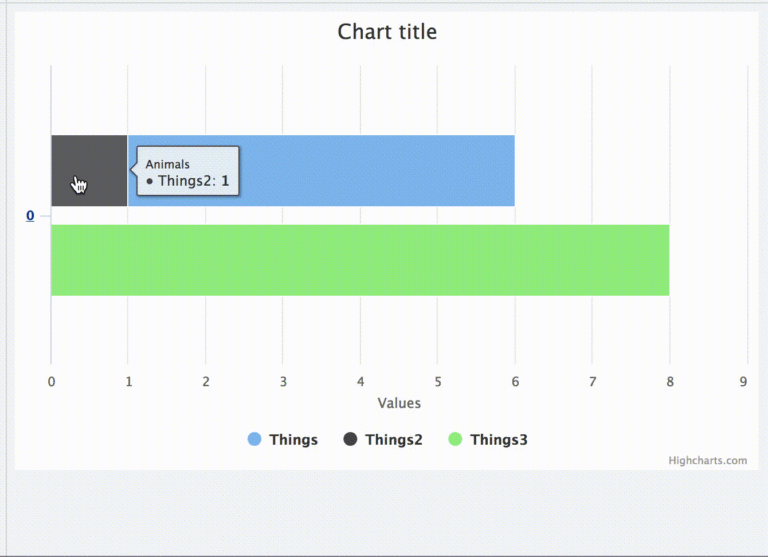 Chart title

Animals
● Things2: 1

0

0 1 2 3 4 5 6 7 8 9

Values

Things Things2 Things3

Highcharts.com